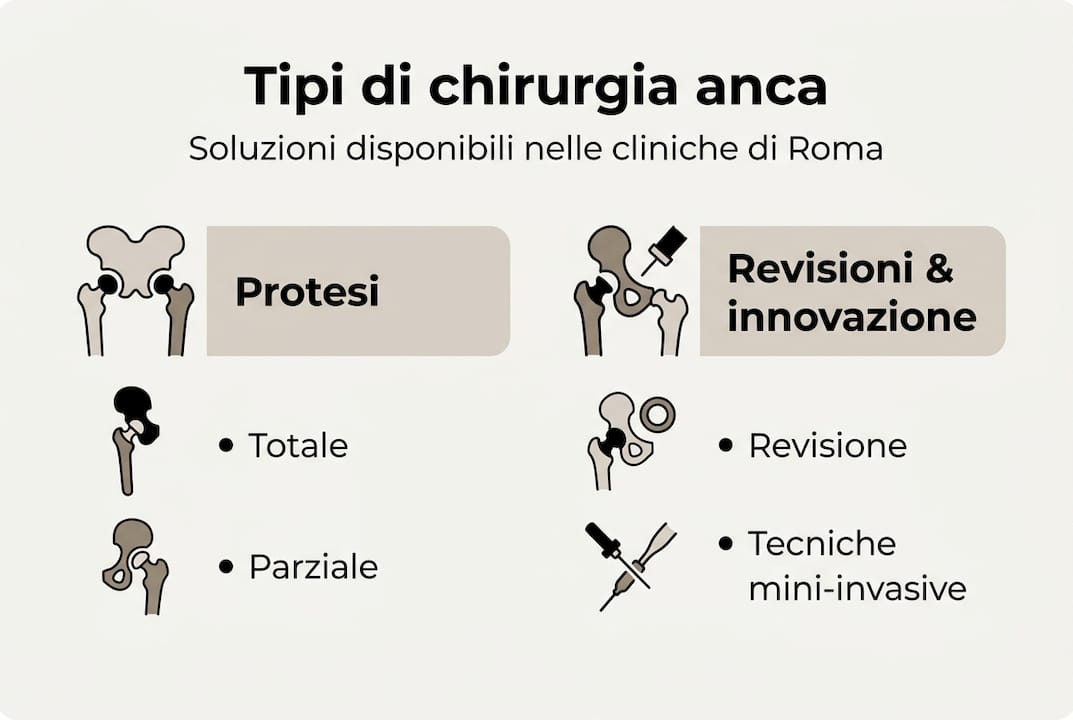 Tipi di chirurgia anca

Soluzioni disponibili nelle cliniche di Roma

Protesi

• Totale

• Parziale

Revisioni & innovazione

• Revisione

• Tecniche mini-invasive